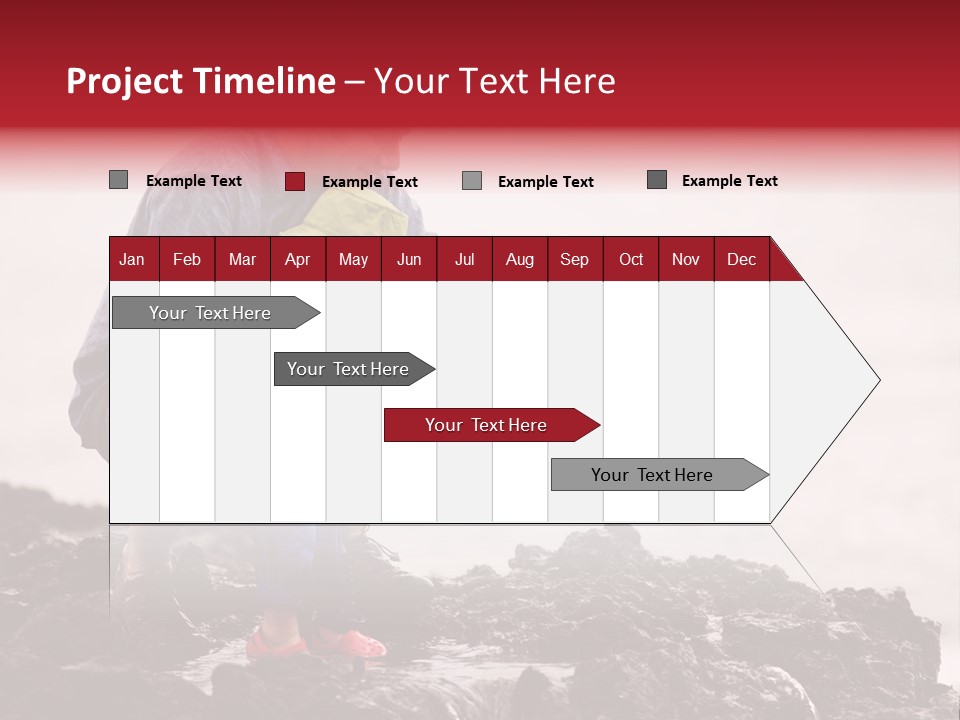 Project Timeline – Your Text Here

Example Text
Example Text
Example Text
Example Text

| Jan | Feb | Mar | Apr | May | Jun | Jul | Aug | Sep | Oct | Nov | Dec |
|---|---|---|---|---|---|---|---|---|---|---|---|

Your Text Here
Your Text Here
Your Text Here
Your Text Here